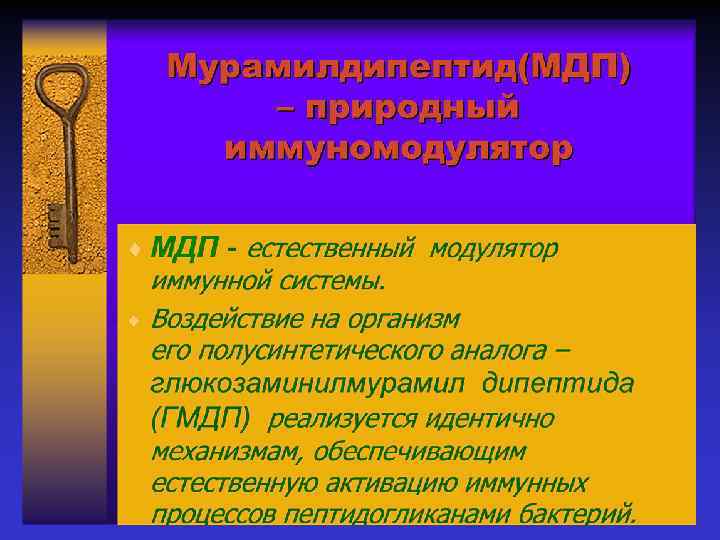 Мурамилдипептид(МДП) – природный иммуномодулятор

МДП - естественный модулятор иммунной системы.

Воздействие на организм его полусинтетического аналога – глюкозаминилмурамил дипептида (ГМДП) реализуется идентично механизмам, обеспечивающим естественную активацию иммунных процессов пептидогликанами бактерий.